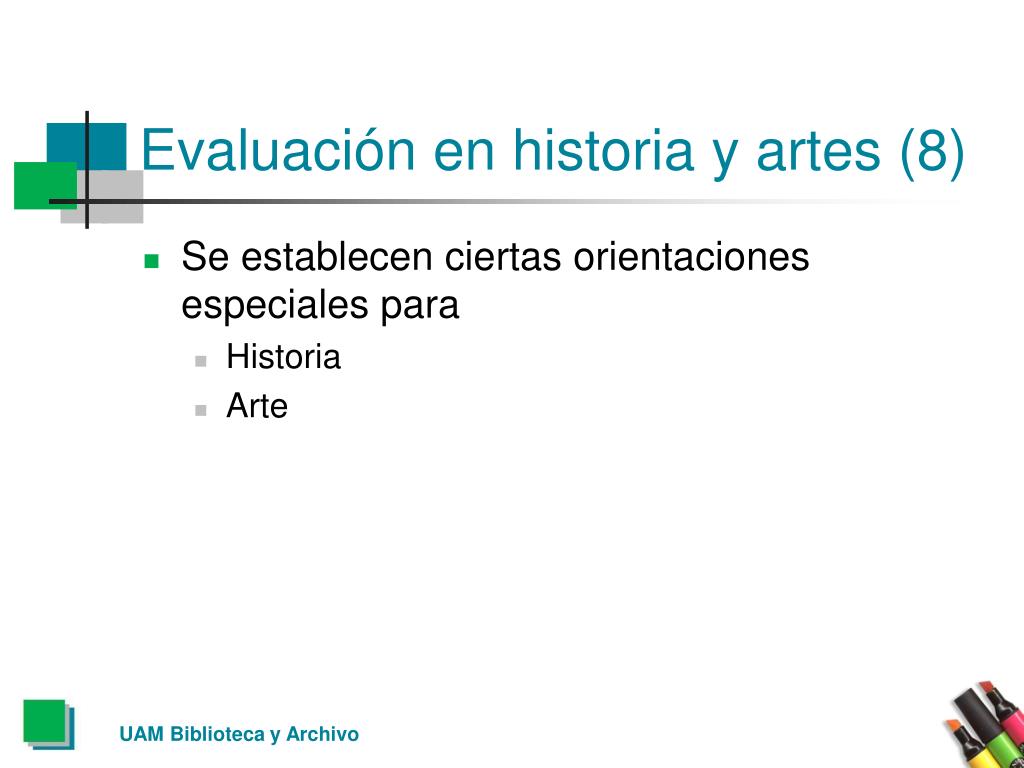 Evaluación en historia y artes (8)

Se establecen ciertas orientaciones especiales para
Historia
Arte

UAM Biblioteca y Archivo